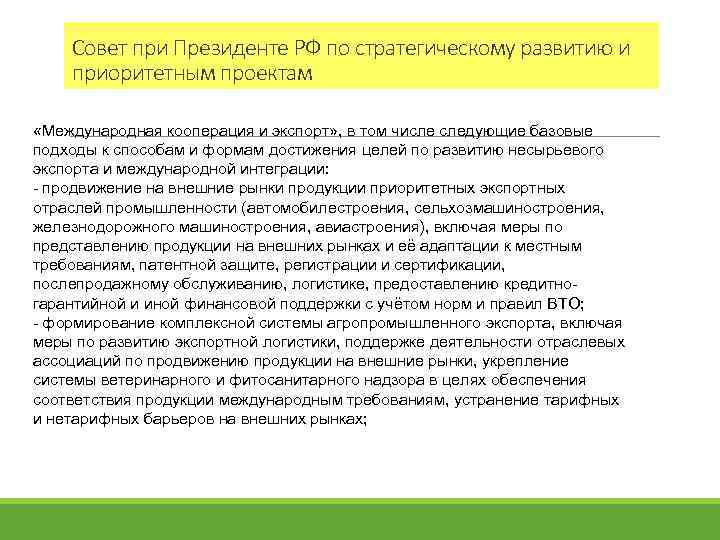 Совет при Президенте РФ по стратегическому развитию и приоритетным проектам

«Международная кооперация и экспорт», в том числе следующие базовые подходы к способам и формам достижения целей по развитию несырьевого экспорта и международной интеграции:
- продвижение на внешние рынки продукции приоритетных экспортных отраслей промышленности (автомобилестроения, сельхозмашиностроения, железнодорожного машиностроения, авиастроения), включая меры по представлению продукции на внешних рынках и её адаптации к местным требованиям, патентной защите, регистрации и сертификации, послепродажному обслуживанию, логистике, предоставлению кредитно-гарантийной и иной финансовой поддержки с учётом норм и правил ВТО;
- формирование комплексной системы агропромышленного экспорта, включая меры по развитию экспортной логистики, поддержке деятельности отраслевых ассоциаций по продвижению продукции на внешние рынки, укрепление системы ветеринарного и фитосанитарного надзора в целях обеспечения соответствия продукции международным требованиям, устранение тарифных и нетарифных барьеров на внешних рынках;